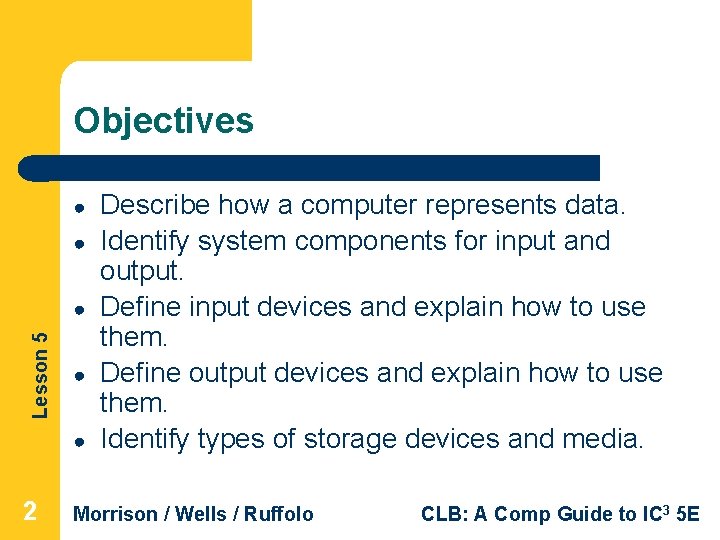 Objectives

- Describe how a computer represents data.
- Identify system components for input and output.
- Define input devices and explain how to use them.
- Define output devices and explain how to use them.
- Identify types of storage devices and media.

Lesson 5

2 Morrison / Wells / Ruffolo CLB: A Comp Guide to IC$^3$ 5E